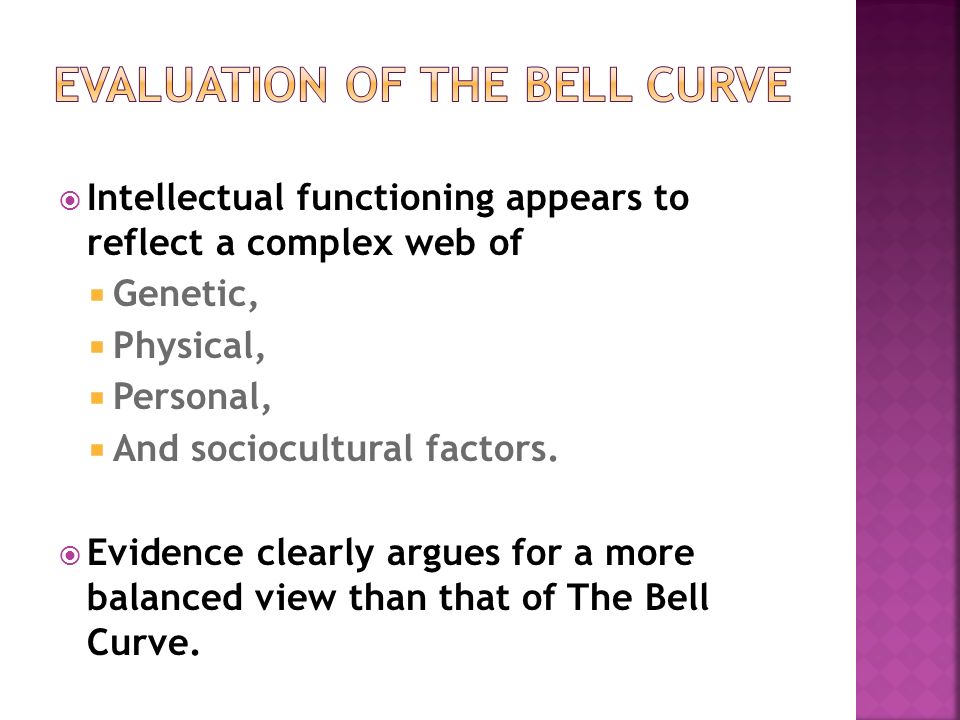 EVALUATION OF THE BELL CURVE

Intellectual functioning appears to reflect a complex web of

Genetic,

Physical,

Personal,

And sociocultural factors.

Evidence clearly argues for a more balanced view than that of The Bell Curve.